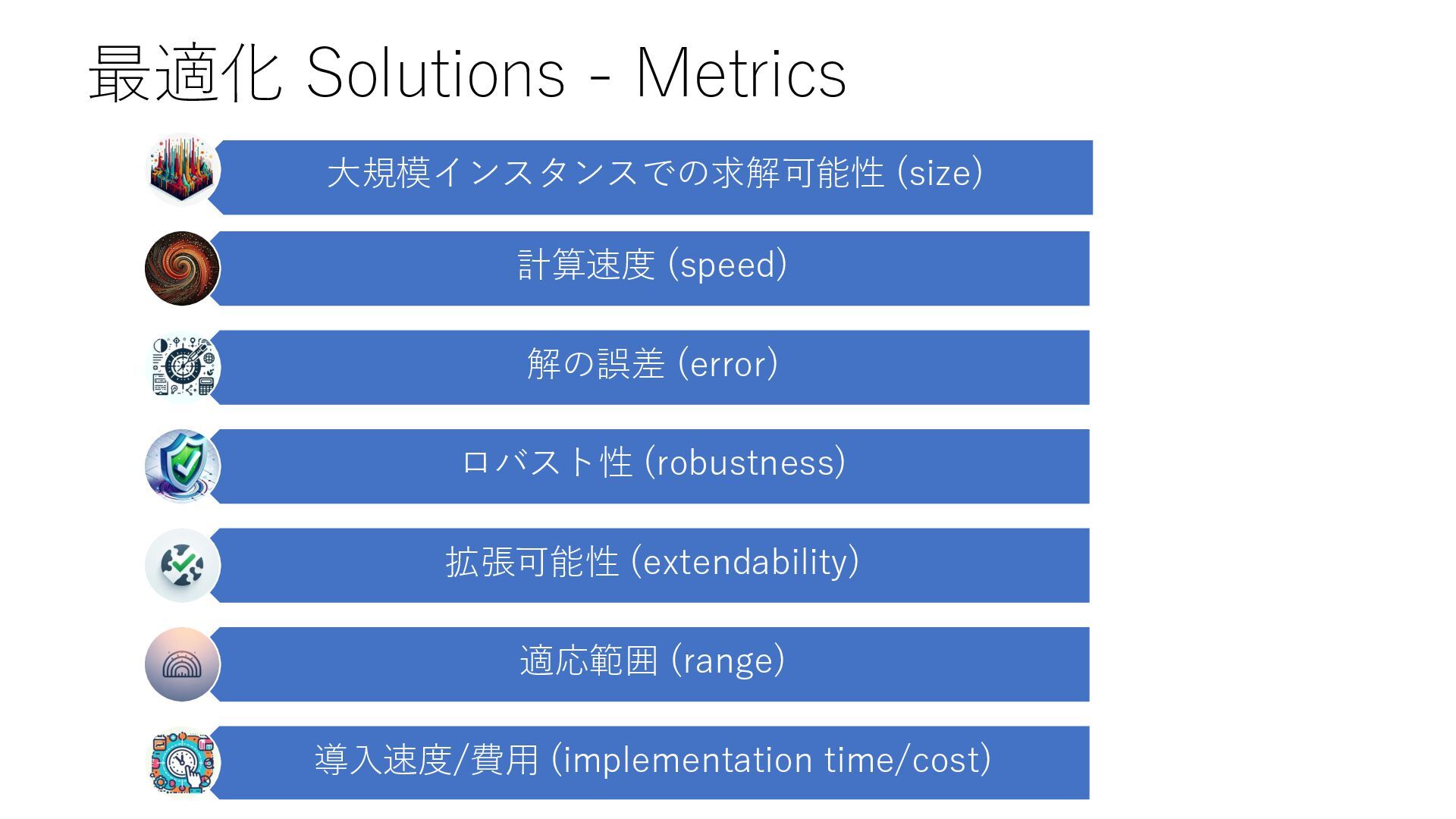 最適化 Solutions - Metrics

大規模インスタンスでの求解可能性 (size)

計算速度 (speed)

解の誤差 (error)

ロバスト性 (robustness)

拡張可能性 (extendability)

適応範囲 (range)

導入速度/費用 (implementation time/cost)